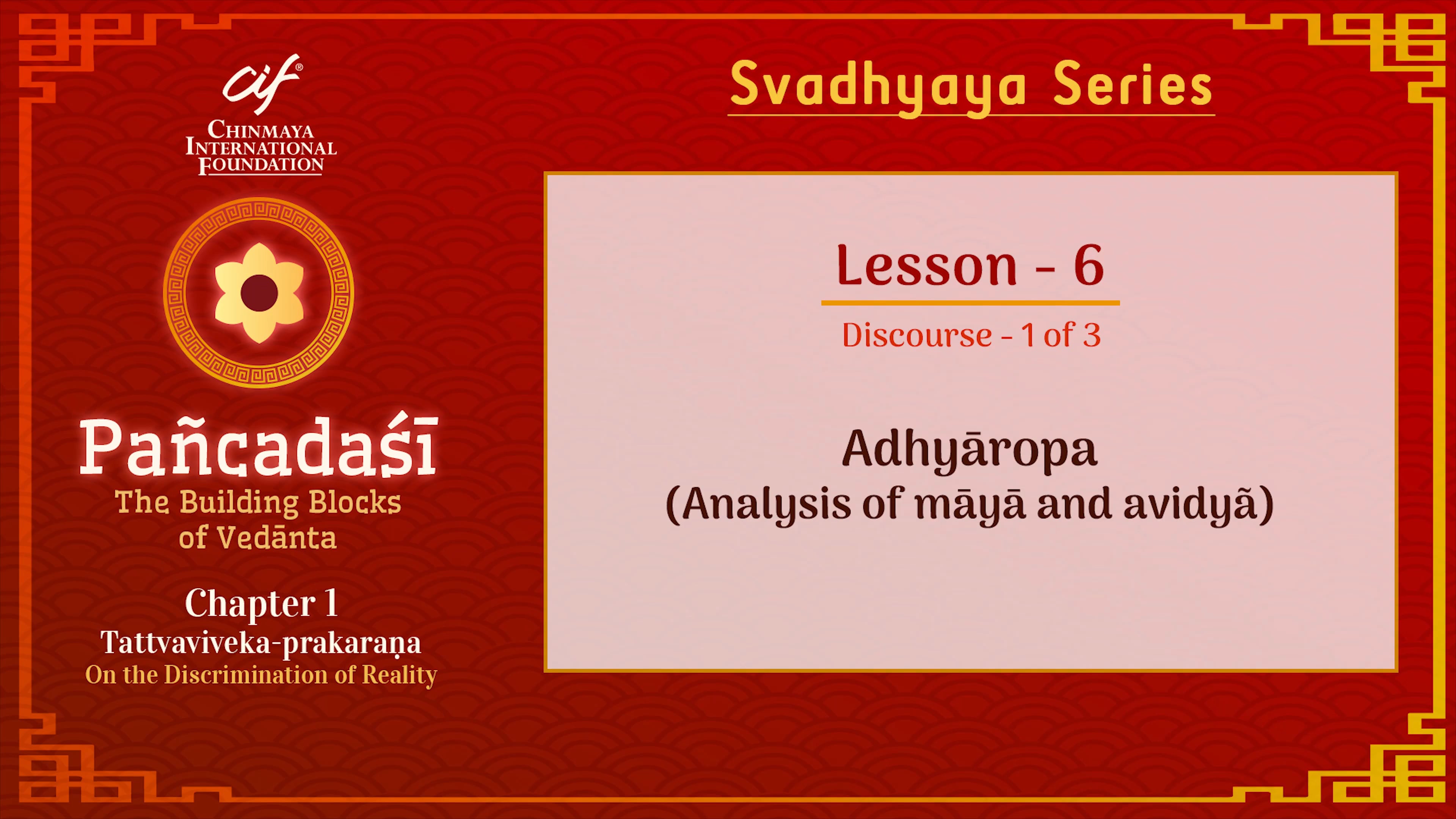 cif®
CHINMAYA INTERNATIONAL FOUNDATION

Pañcadaśī
The Building Blocks of Vedānta

Chapter 1
Tattvaviveka-prakaraṇa
On the Discrimination of Reality

Svadhyaya Series

Lesson - 6
Discourse - 1 of 3

Adhyāropa
(Analysis of māyā and avidyā)